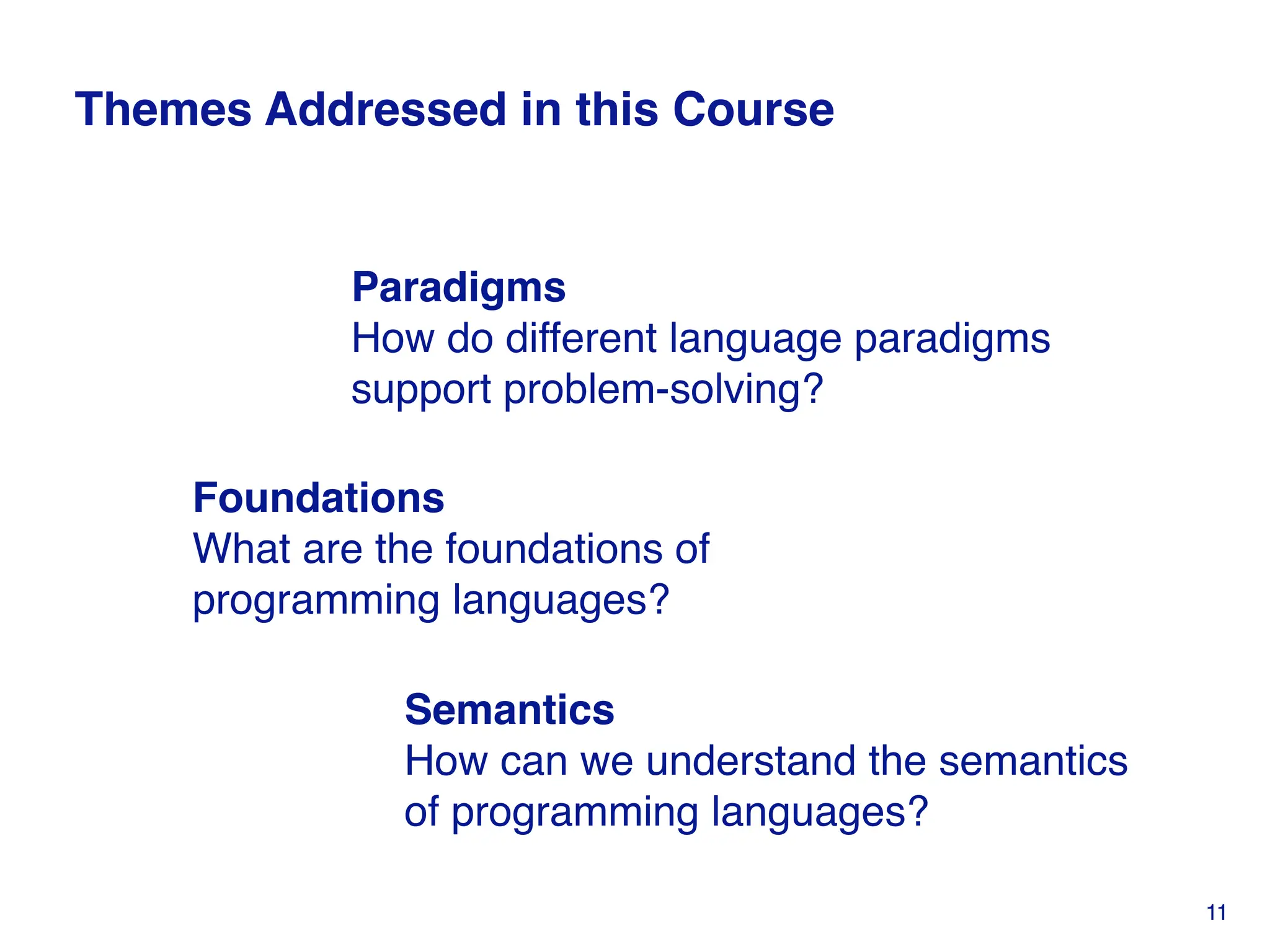 Themes Addressed in this Course

Paradigms
How do different language paradigms support problem-solving?

Foundations
What are the foundations of programming languages?

Semantics
How can we understand the semantics of programming languages?

11